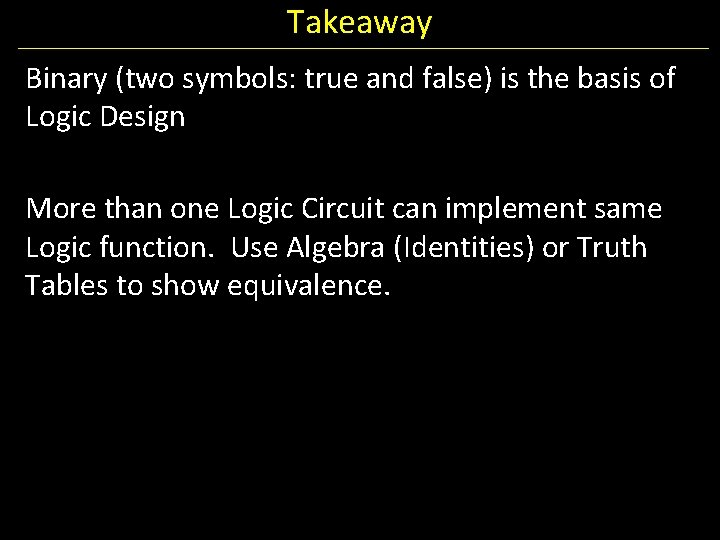 Takeaway

Binary (two symbols: true and false) is the basis of Logic Design

More than one Logic Circuit can implement same Logic function.  Use Algebra (Identities) or Truth Tables to show equivalence.